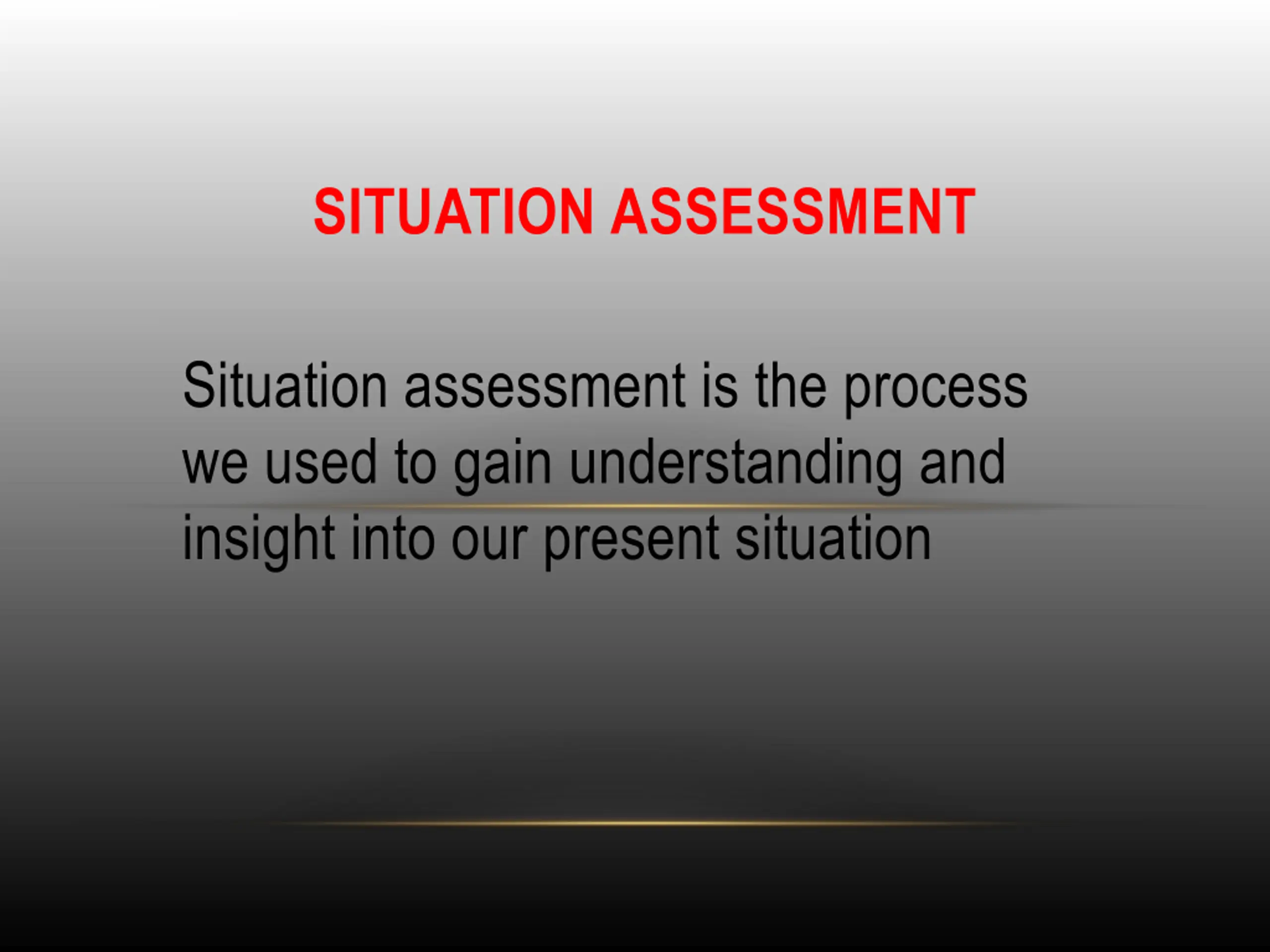 SITUATION ASSESSMENT

Situation assessment is the process we used to gain understanding and insight into our present situation